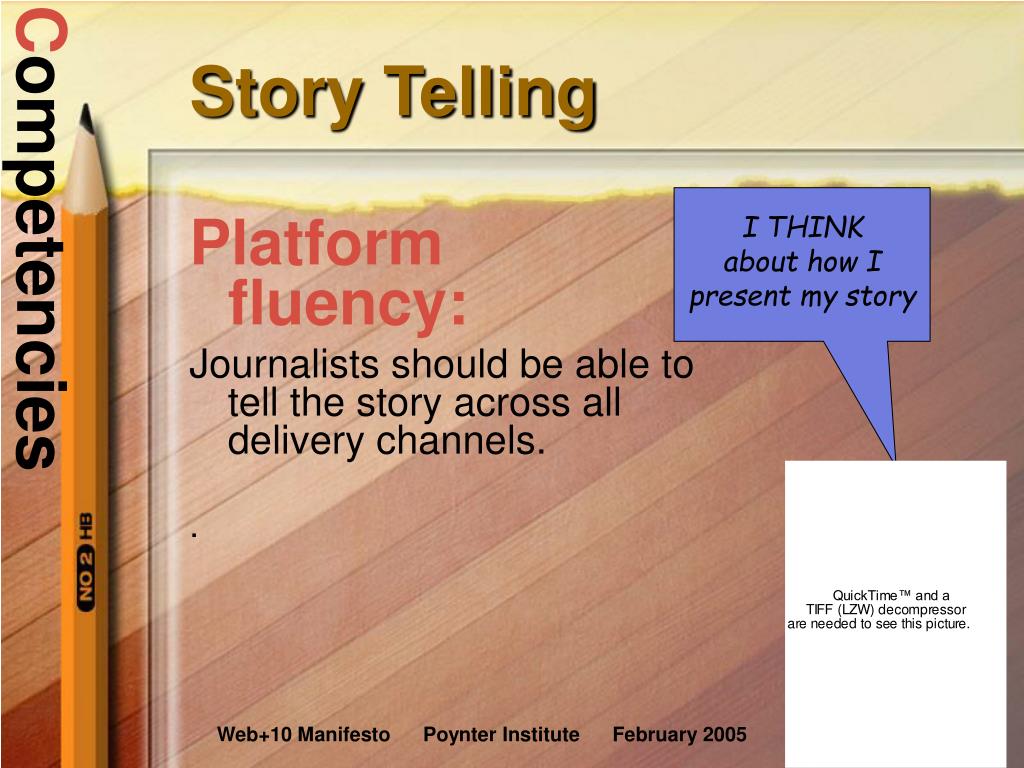 Competencies

Story Telling

Platform fluency:

Journalists should be able to tell the story across all delivery channels.

.

I THINK about how I present my story

NO 2 HB

QuickTime™ and a TIFF (LZW) decompressor are needed to see this picture.

Web+10 Manifesto Poynter Institute February 2005